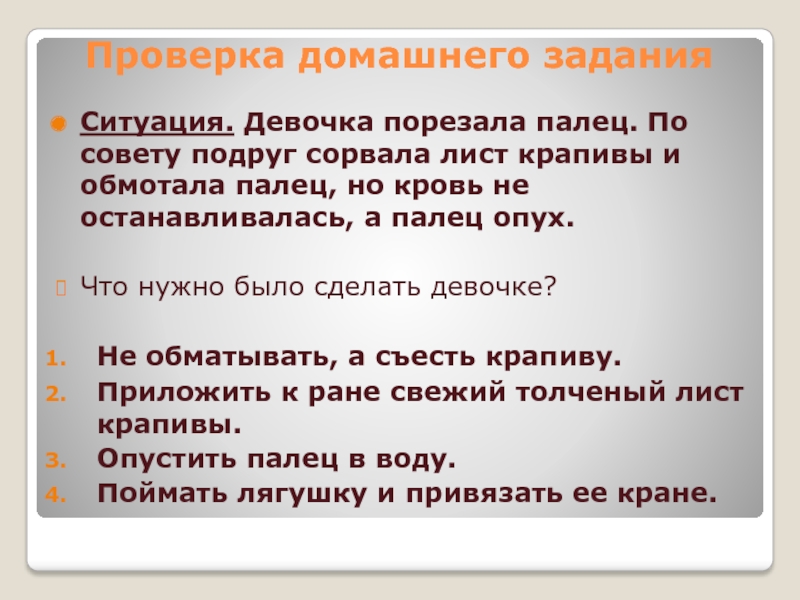 Проверка домашнего задания

Ситуация. Девочка порезала палец. По совету подруг сорвала лист крапивы и обмотала палец, но кровь не останавливалась, а палец опух.

Что нужно было сделать девочке?

1. Не обматывать, а съесть крапиву.
2. Приложить к ране свежий толченый лист крапивы.
3. Опустить палец в воду.
4. Поймать лягушку и привязать ее кране.